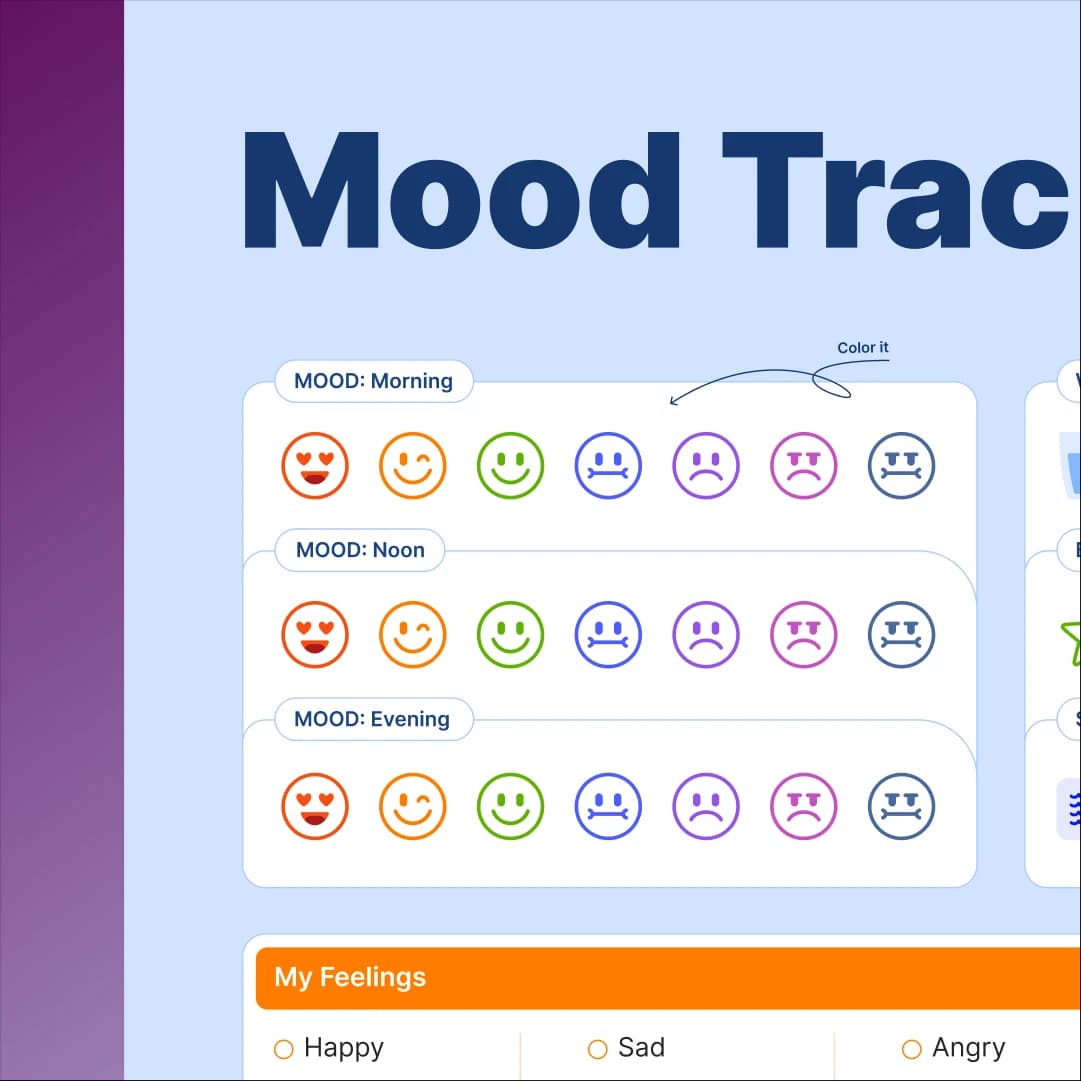 Mood Trac

Color it

MOOD: Morning

MOOD: Noon

MOOD: Evening

My Feelings

Happy

Sad

Angry